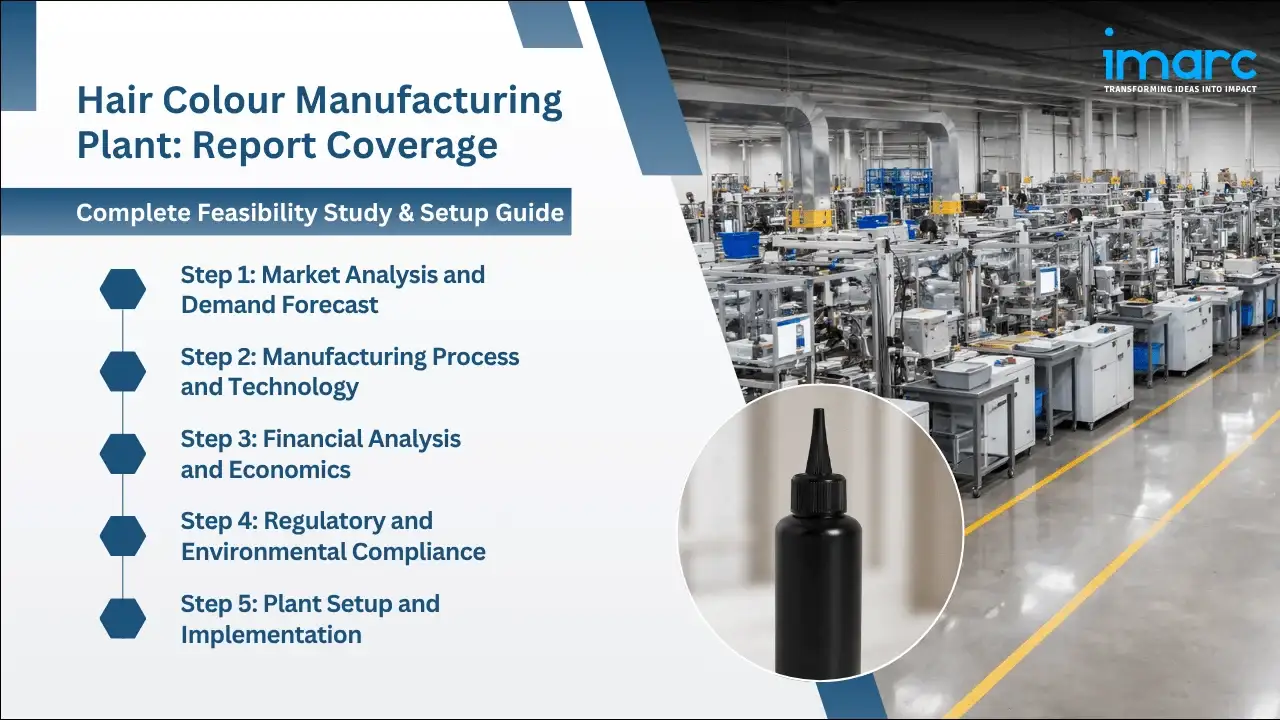 imarc
TRANSFORMING IDEAS INTO IMPACT

Hair Colour Manufacturing Plant: Report Coverage

Complete Feasibility Study & Setup Guide

Step 1: Market Analysis and Demand Forecast

Step 2: Manufacturing Process and Technology

Step 3: Financial Analysis and Economics

Step 4: Regulatory and Environmental Compliance

Step 5: Plant Setup and Implementation